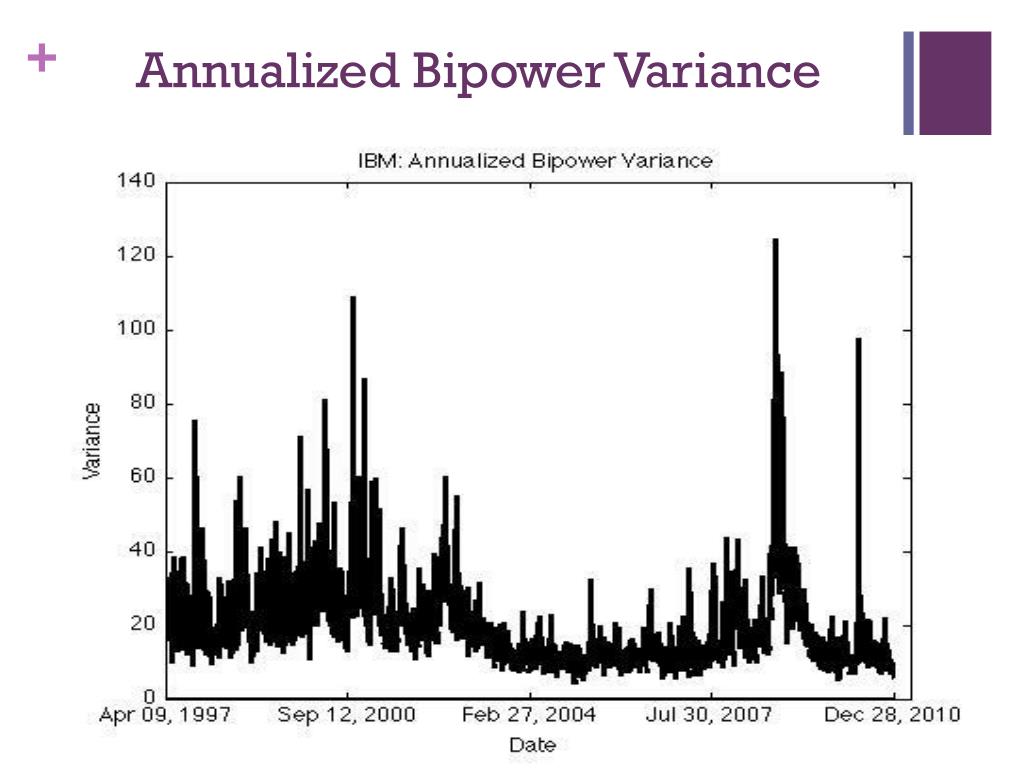 + Annualized Bipower Variance

IBM: Annualized Bipower Variance

140
120
100
80
60
40
20
0

Variance

Apr 09, 1997 Sep 12, 2000 Feb 27, 2004 Jul 30, 2007 Dec 28, 2010

Date